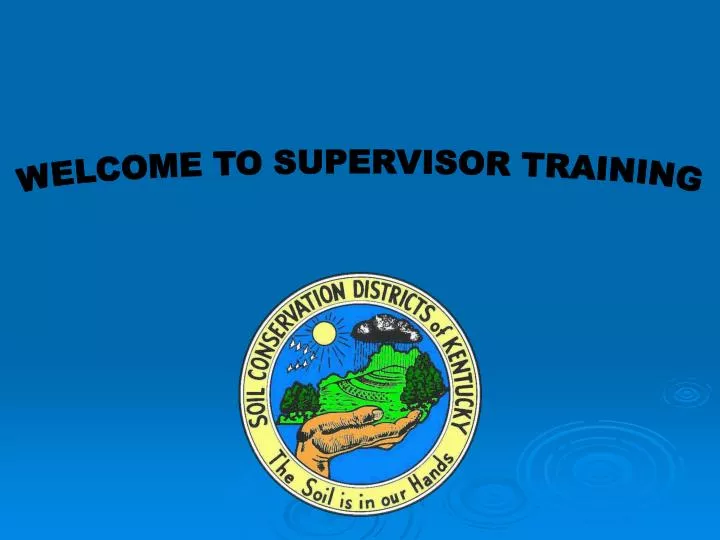 WELCOME TO SUPERVISOR TRAINING

SOIL CONSERVATION DISTRICTS of KENTUCKY

The Soil is in our Hands